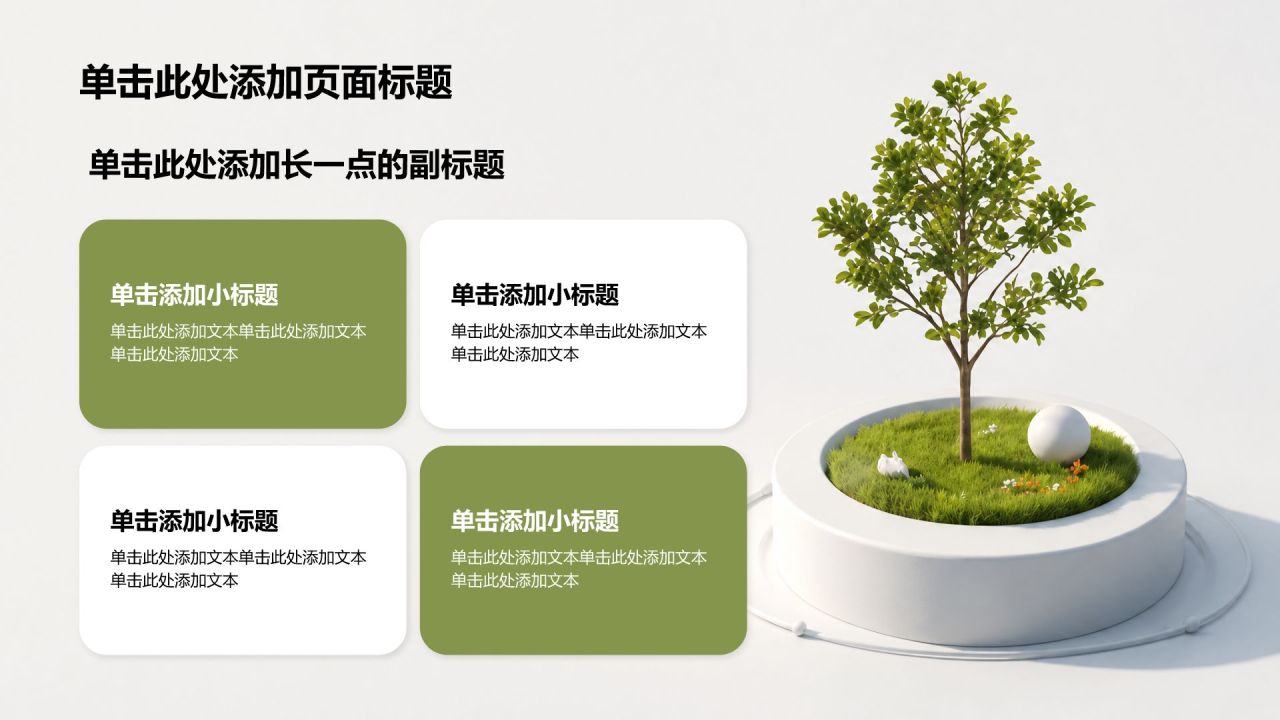 单击此处添加页面标题

单击此处添加长一点的副标题

单击添加小标题
单击此处添加文本单击此处添加文本单击此处添加文本

单击添加小标题
单击此处添加文本单击此处添加文本单击此处添加文本

单击添加小标题
单击此处添加文本单击此处添加文本单击此处添加文本

单击添加小标题
单击此处添加文本单击此处添加文本单击此处添加文本